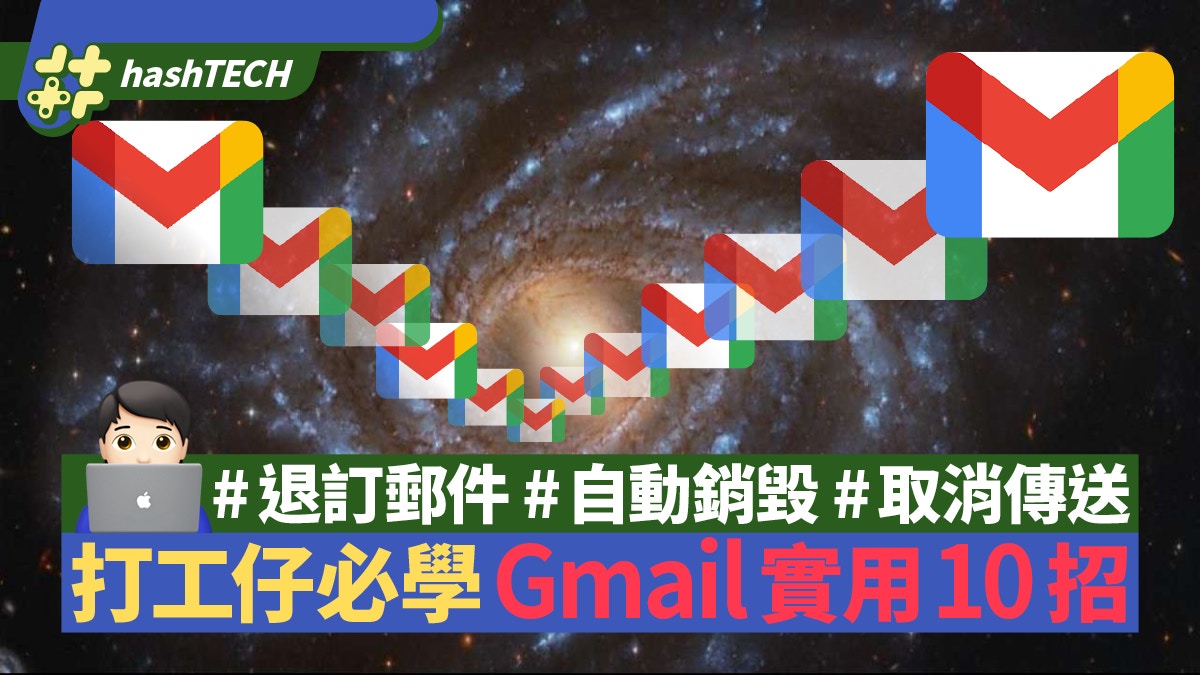 hashTECH

#退訂郵件 #自動銷毀 #取消傳送

打工仔必學 Gmail 實用 10 招